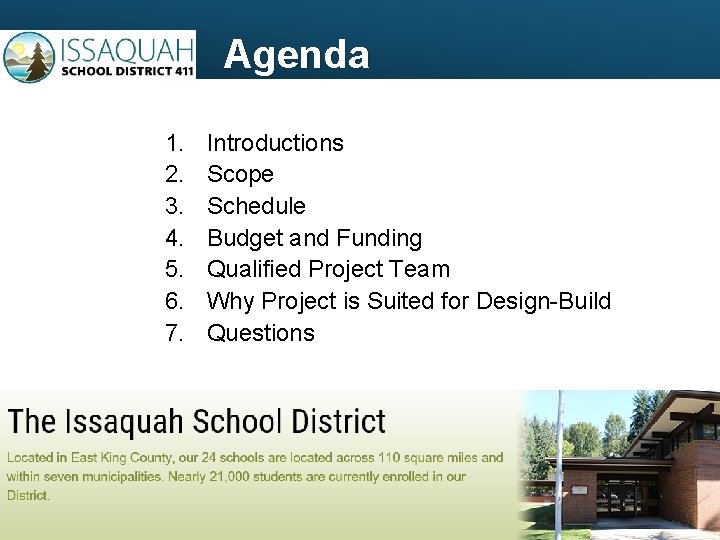 ISSAQUAH SCHOOL DISTRICT 411

Agenda

1. Introductions
2. Scope
3. Schedule
4. Budget and Funding
5. Qualified Project Team
6. Why Project is Suited for Design-Build
7. Questions

The Issaquah School District

Located in East King County, our 24 schools are located across 110 square miles and within seven municipalities. Nearly 21,000 students are currently enrolled in our District.